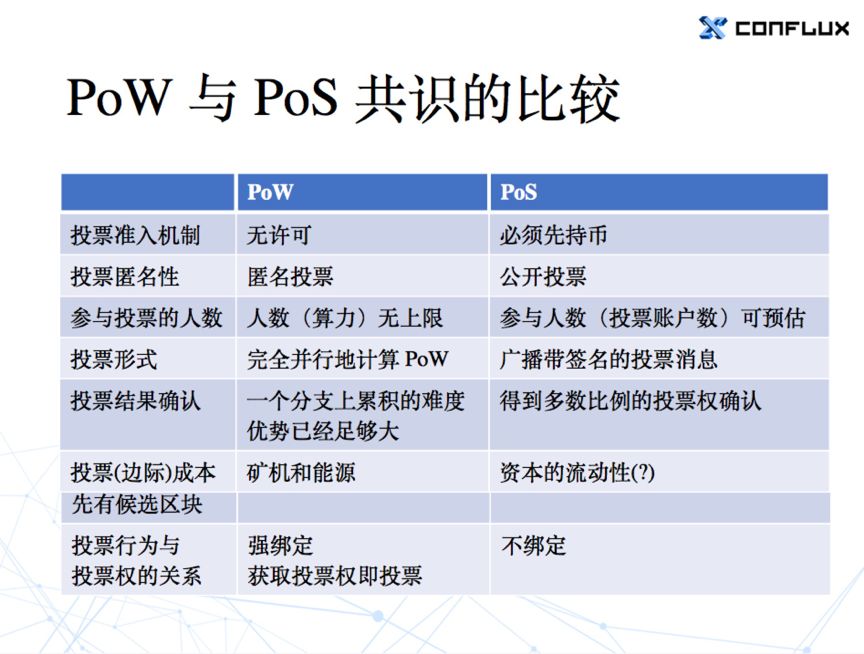 CONFLUX

PoW 与 PoS 共识的比较

| | PoW | PoS |
|---|---|---|
| 投票准入机制 | 无许可 | 必须先持币 |
| 投票匿名性 | 匿名投票 | 公开投票 |
| 参与投票的人数 | 人数（算力）无上限 | 参与人数（投票账户数）可预估 |
| 投票形式 | 完全并行地计算 PoW | 广播带签名的投票消息 |
| 投票结果确认 | 一个分支上累积的难度优势已经足够大 | 得到多数比例的投票权确认 |
| 投票(边际)成本 | 矿机和能源 | 资本的流动性(?) |
| 先有候选区块 | | |
| 投票行为与投票权的关系 | 强绑定 获取投票权即投票 | 不绑定 |